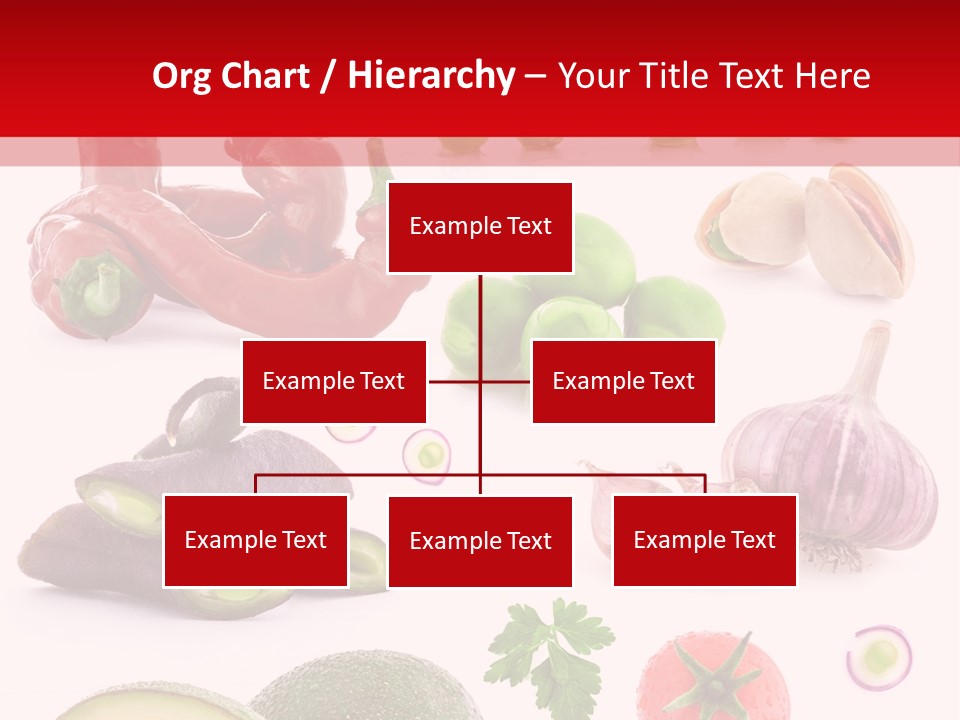 Org Chart / Hierarchy – Your Title Text Here

Example Text

Example Text

Example Text

Example Text

Example Text

Example Text